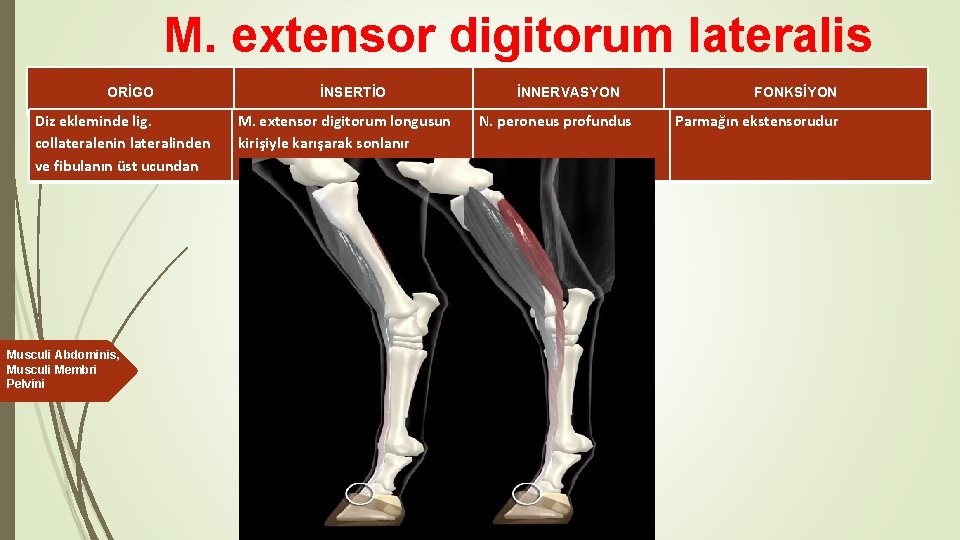 M. extensor digitorum lateralis

| ORİGO | İNSERTİO | İNNERVASYON | FONKSİYON |
|---|---|---|---|
| Diz ekleminde lig. collateralenin lateralinden ve fibulanın üst ucundan | M. extensor digitorum longusun kirişiyle karışarak sonlanır | N. peroneus profundus | Parmağın ekstensorudur |

Musculi Abdominis, Musculi Membri Pelvini